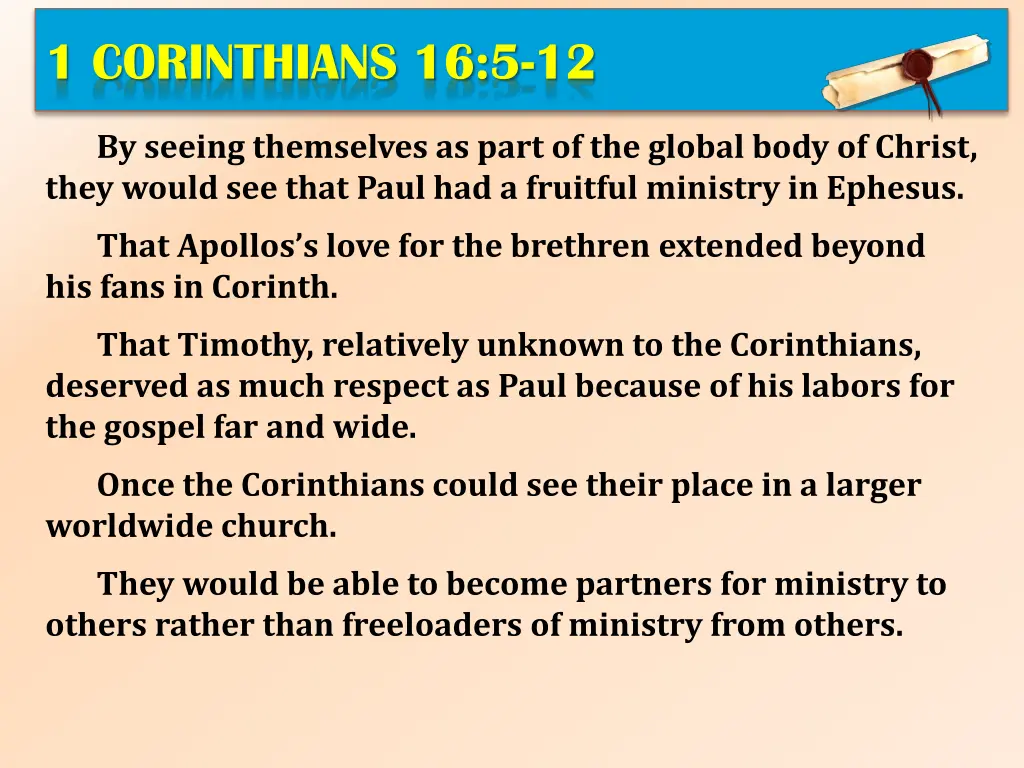 1 CORINTHIANS 16:5-12

By seeing themselves as part of the global body of Christ, they would see that Paul had a fruitful ministry in Ephesus.

That Apollos's love for the brethren extended beyond his fans in Corinth.

That Timothy, relatively unknown to the Corinthians, deserved as much respect as Paul because of his labors for the gospel far and wide.

Once the Corinthians could see their place in a larger worldwide church.

They would be able to become partners for ministry to others rather than freeloaders of ministry from others.